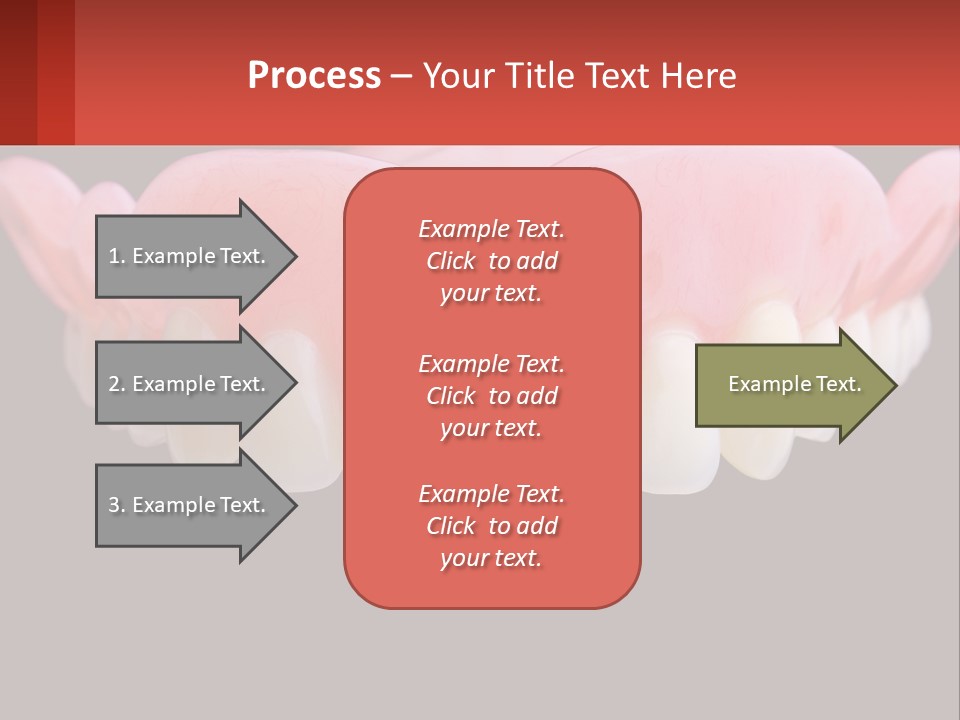 Process – Your Title Text Here

1. Example Text.

2. Example Text.

3. Example Text.

Example Text. Click to add your text.

Example Text. Click to add your text.

Example Text. Click to add your text.

Example Text.